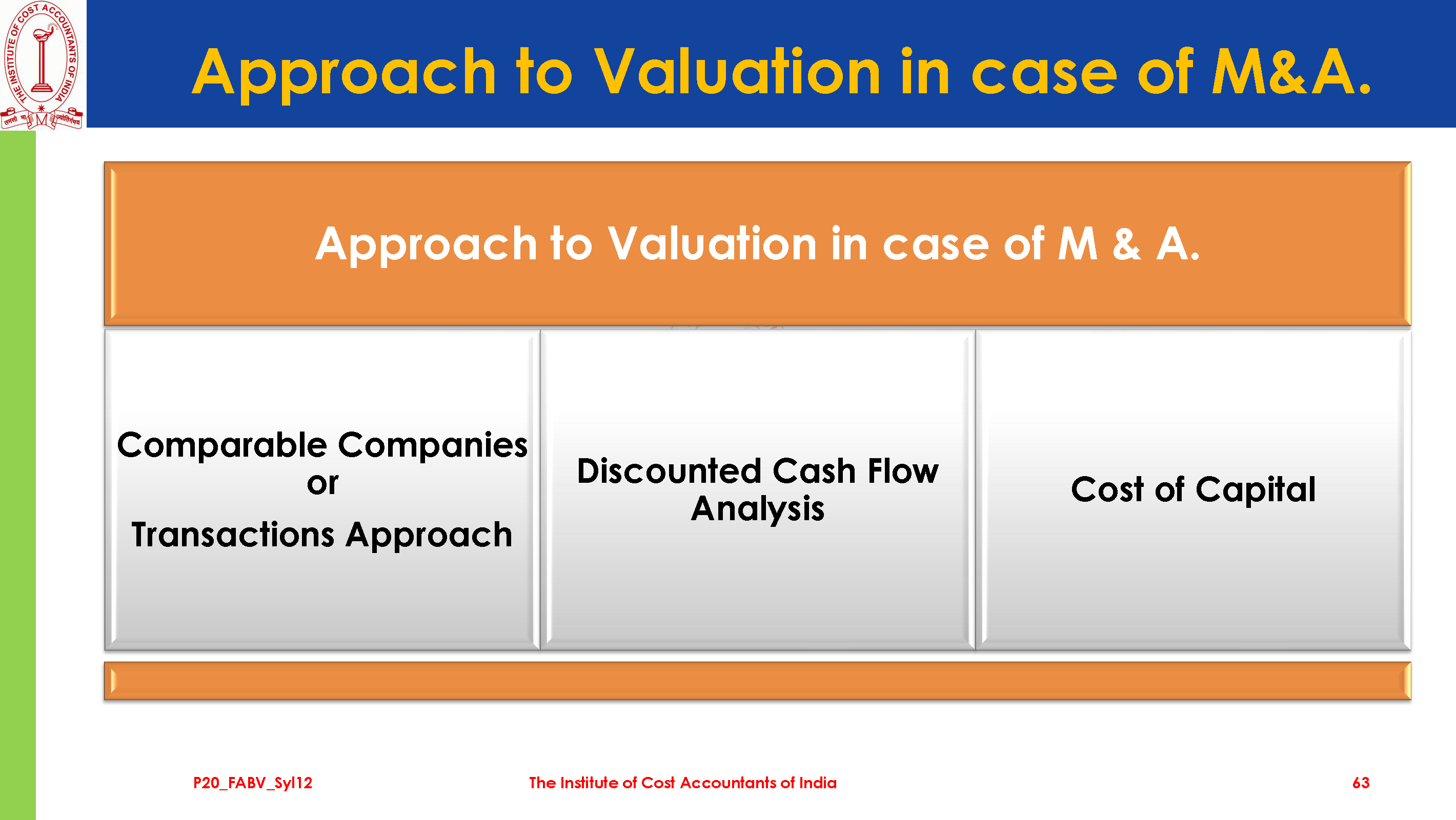 THE INSTITUTE OF COST ACCOUNTANTS OF INDIA

Approach to Valuation in case of M&A.

Approach to Valuation in case of M & A.

Comparable Companies
or
Transactions Approach

Discounted Cash Flow Analysis

Cost of Capital

P20_FABV_Syl12

The Institute of Cost Accountants of India

63